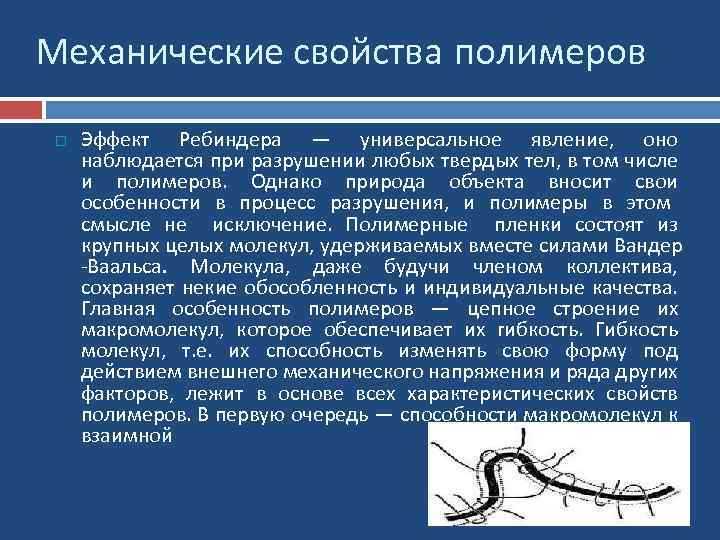 Механические свойства полимеров

Эффект Ребиндера — универсальное явление, оно наблюдается при разрушении любых твердых тел, в том числе и полимеров. Однако природа объекта вносит свои особенности в процесс разрушения, и полимеры в этом смысле не исключение. Полимерные пленки состоят из крупных целых молекул, удерживаемых вместе силами Вандер -Ваальса. Молекула, даже будучи членом коллектива, сохраняет некие обособленность и индивидуальные качества. Главная особенность полимеров — цепное строение их макромолекул, которое обеспечивает их гибкость. Гибкость молекул, т.е. их способность изменять свою форму под действием внешнего механического напряжения и ряда других факторов, лежит в основе всех характеристических свойств полимеров. В первую очередь — способности макромолекул к взаимной